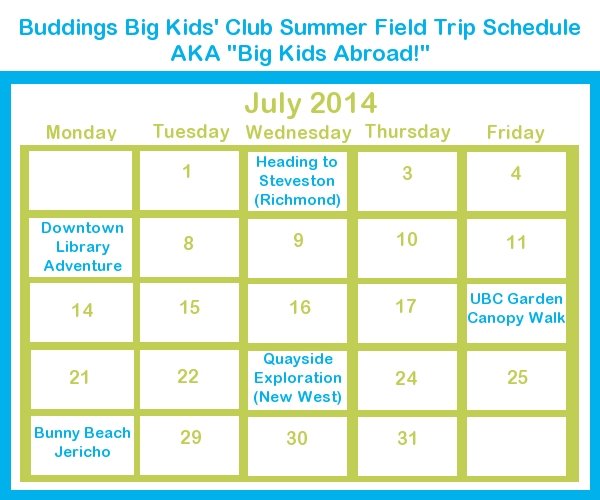 Buddings Big Kids' Club Summer Field Trip Schedule
AKA "Big Kids Abroad!"

July 2014

| Monday | Tuesday | Wednesday | Thursday | Friday |
|---|---|---|---|---|
| | 1 | Heading to Steveston (Richmond) | 3 | 4 |
| Downtown Library Adventure | 8 | 9 | 10 | 11 |
| 14 | 15 | 16 | 17 | UBC Garden Canopy Walk |
| 21 | 22 | Quayside Exploration (New West) | 24 | 25 |
| Bunny Beach Jericho | 29 | 30 | 31 | |